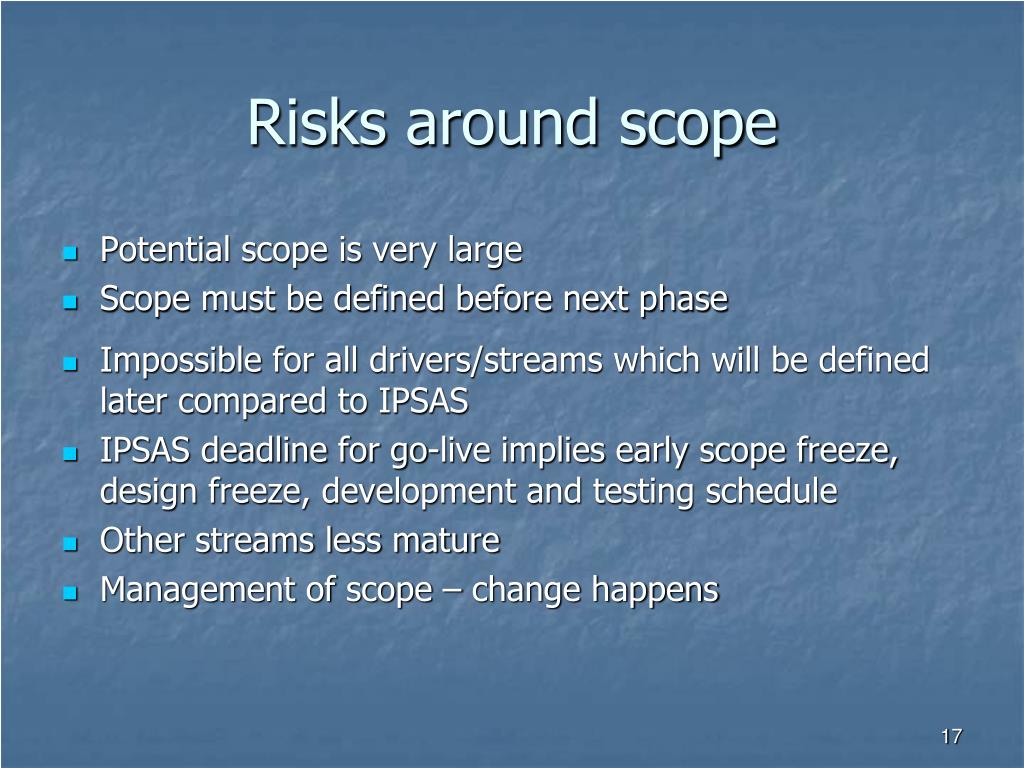 Risks around scope

- Potential scope is very large
- Scope must be defined before next phase
- Impossible for all drivers/streams which will be defined later compared to IPSAS
- IPSAS deadline for go-live implies early scope freeze, design freeze, development and testing schedule
- Other streams less mature
- Management of scope – change happens

17